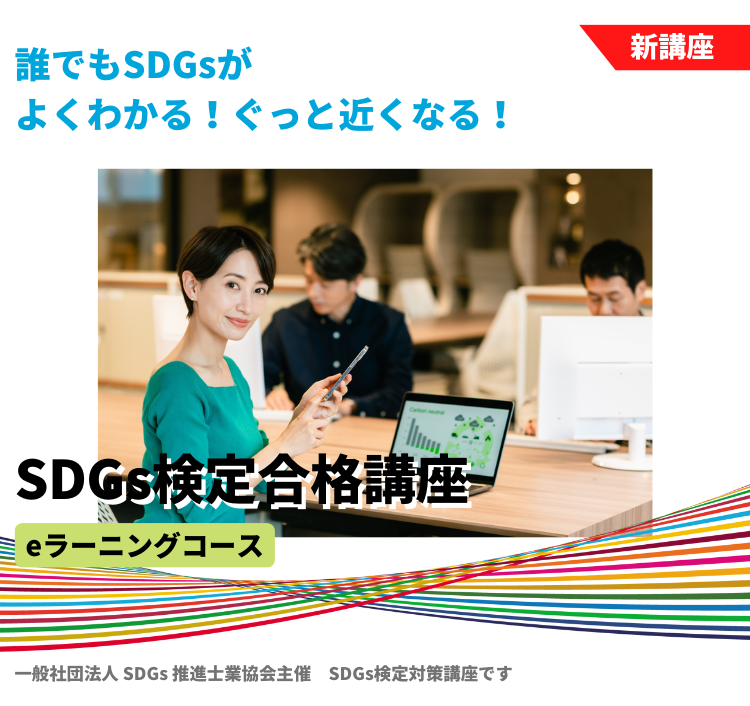 新講座

誰でもSDGsが
よくわかる！ぐっと近くなる！

Carbon neutral

SDGs検定合格講座

eラーニングコース

一般社団法人 SDGs 推進士業協会主催　SDGs検定対策講座です